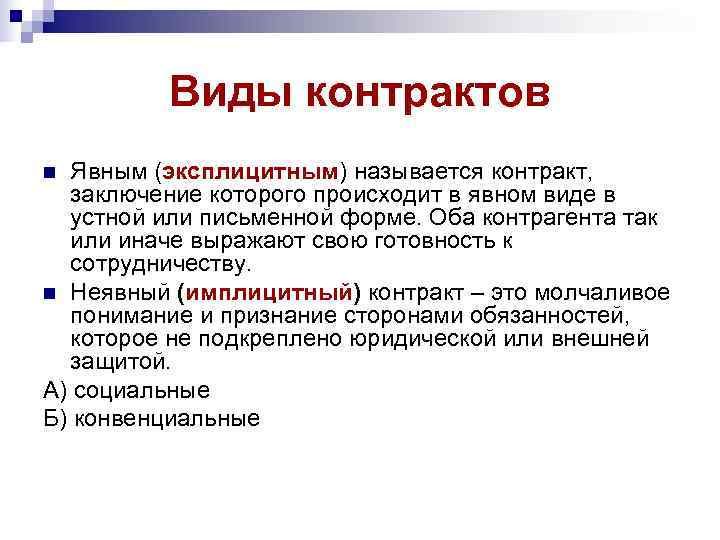 Виды контрактов

Явным (эксплицитным) называется контракт, заключение которого происходит в явном виде в устной или письменной форме. Оба контрагента так или иначе выражают свою готовность к сотрудничеству.

Неявный (имплицитный) контракт – это молчаливое понимание и признание сторонами обязанностей, которое не подкреплено юридической или внешней защитой.

А) социальные

Б) конвенциальные